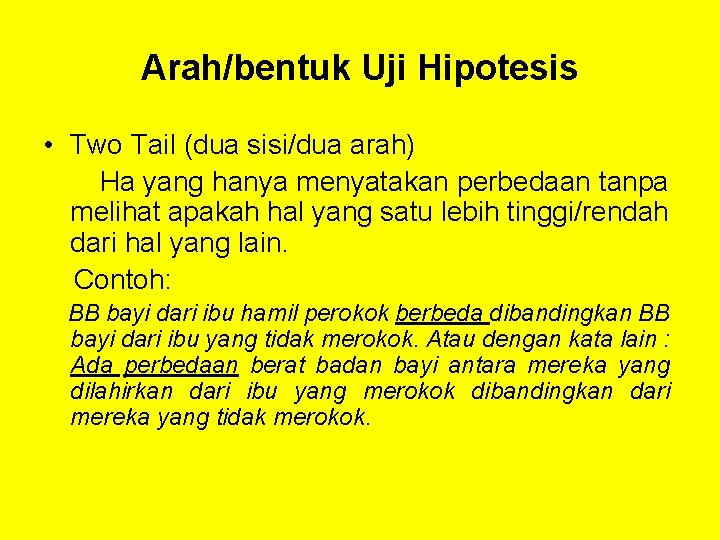 Arah/bentuk Uji Hipotesis

• Two Tail (dua sisi/dua arah)

Ha yang hanya menyatakan perbedaan tanpa melihat apakah hal yang satu lebih tinggi/rendah dari hal yang lain.

Contoh:

BB bayi dari ibu hamil perokok berbeda dibandingkan BB bayi dari ibu yang tidak merokok. Atau dengan kata lain : Ada perbedaan berat badan bayi antara mereka yang dilahirkan dari ibu yang merokok dibandingkan dari mereka yang tidak merokok.